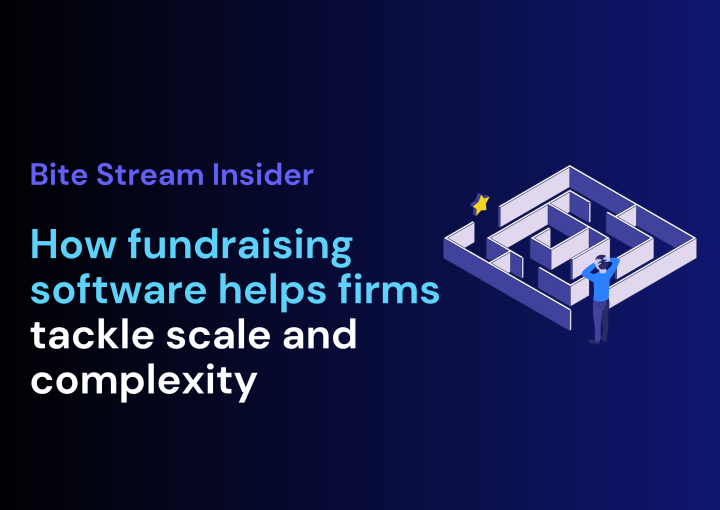 Bite Stream Insider

How fundraising software helps firms tackle scale and complexity